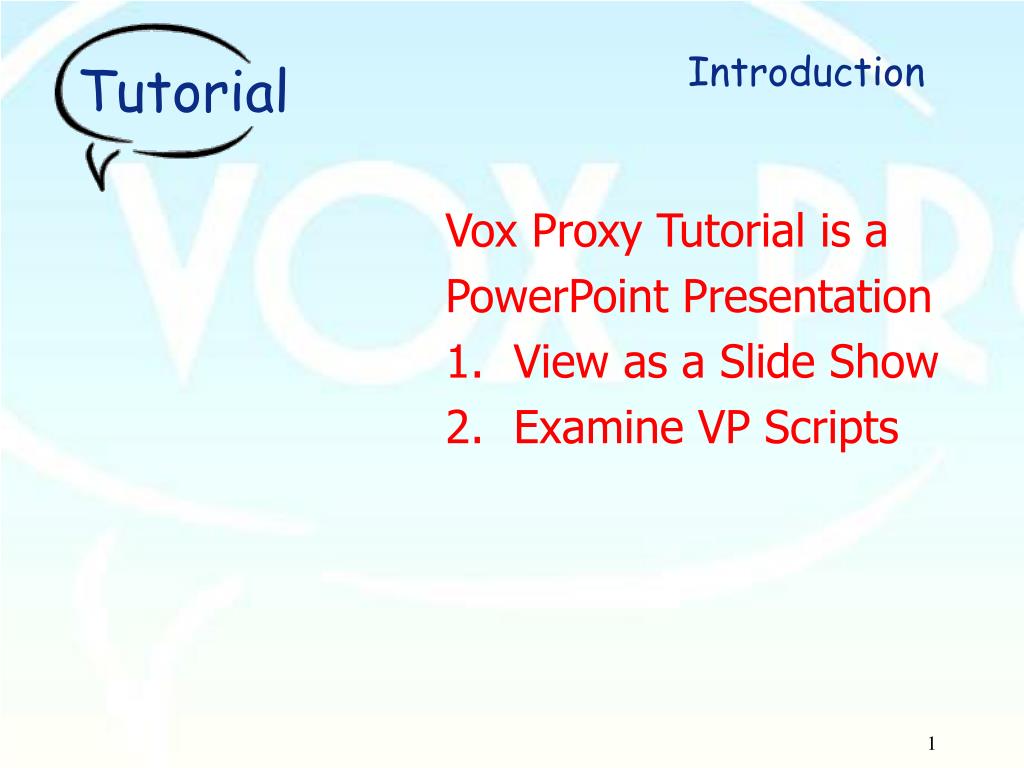 Tutorial

Introduction

Vox Proxy Tutorial is a PowerPoint Presentation
1. View as a Slide Show
2. Examine VP Scripts

1